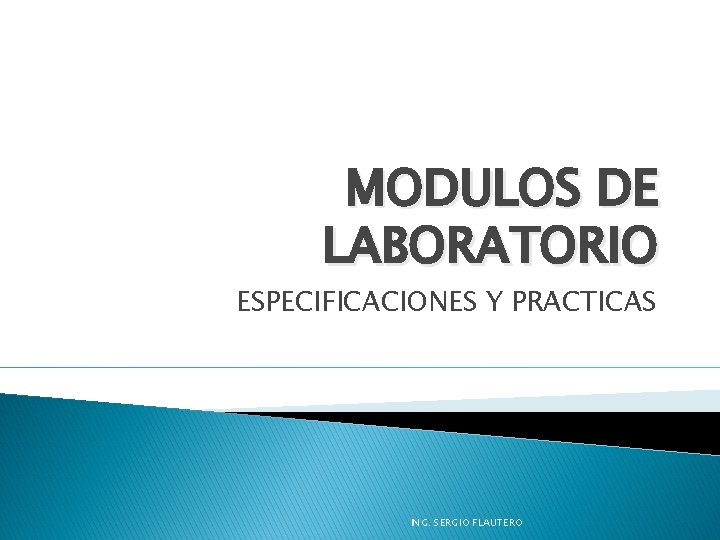 MODULOS DE LABORATORIO

ESPECIFICACIONES Y PRACTICAS

ING. SERGIO FLAUTERO